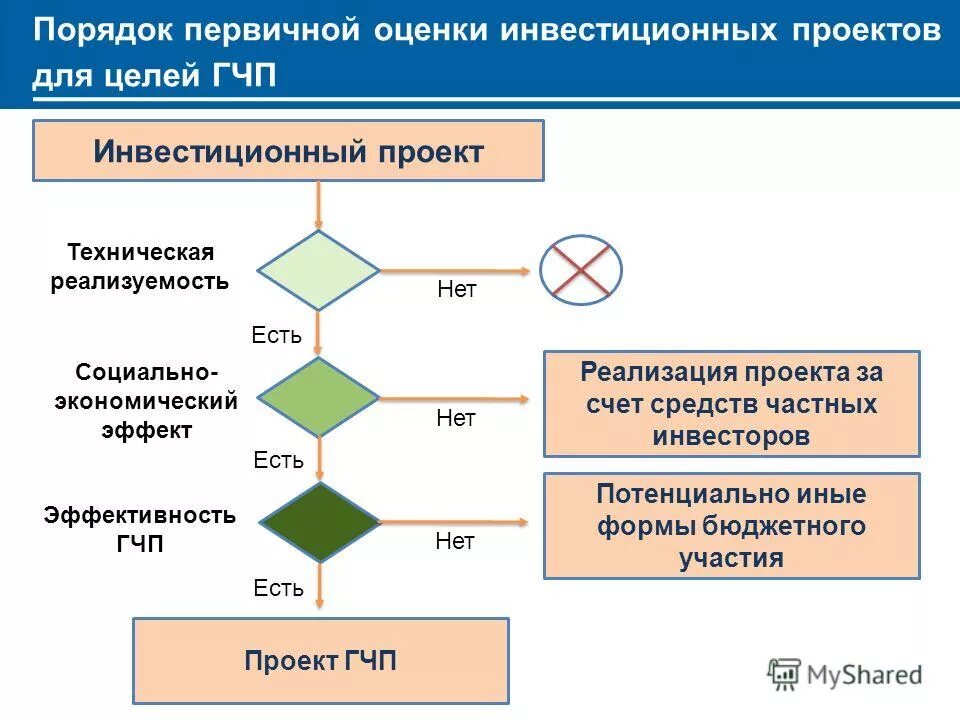 Порядок первичной оценки инвестиционных проектов для целей ГЧП

Инвестиционный проект

Техническая реализуемость

Нет

Есть

Социально-экономический эффект

Нет

Реализация проекта за счет средств частных инвесторов

Есть

Эффективность ГЧП

Нет

Потенциально иные формы бюджетного участия

Есть

Проект ГЧП

MyShared